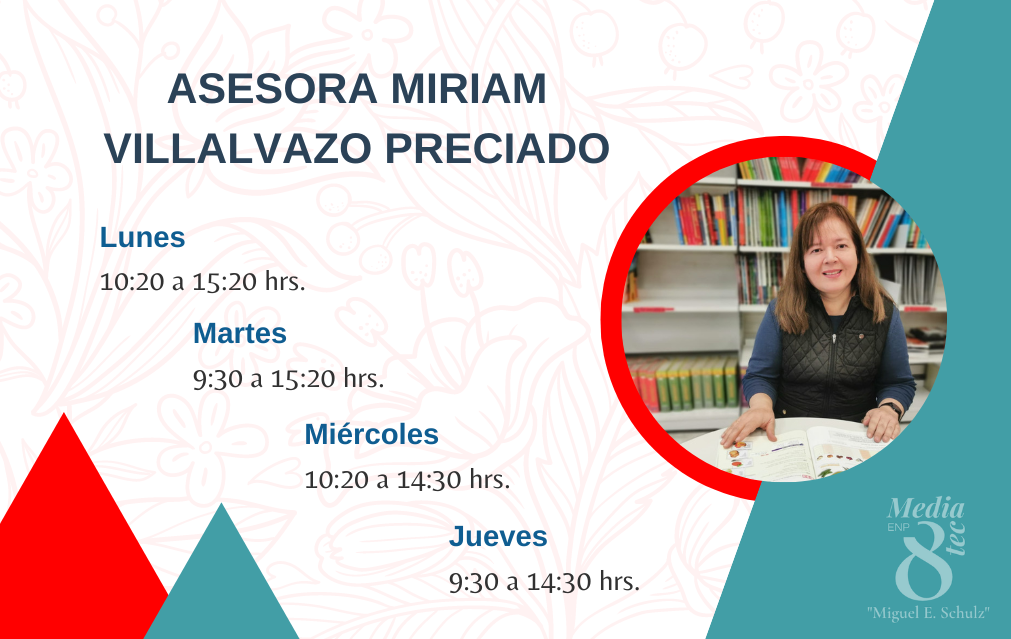 ASESORA MIRIAM VILLALVAZO PRECIADO

Lunes
10:20 a 15:20 hrs.

Martes
9:30 a 15:20 hrs.

Miércoles
10:20 a 14:30 hrs.

Jueves
9:30 a 14:30 hrs.

Media ENP 8 tec
"Miguel E. Schulz"